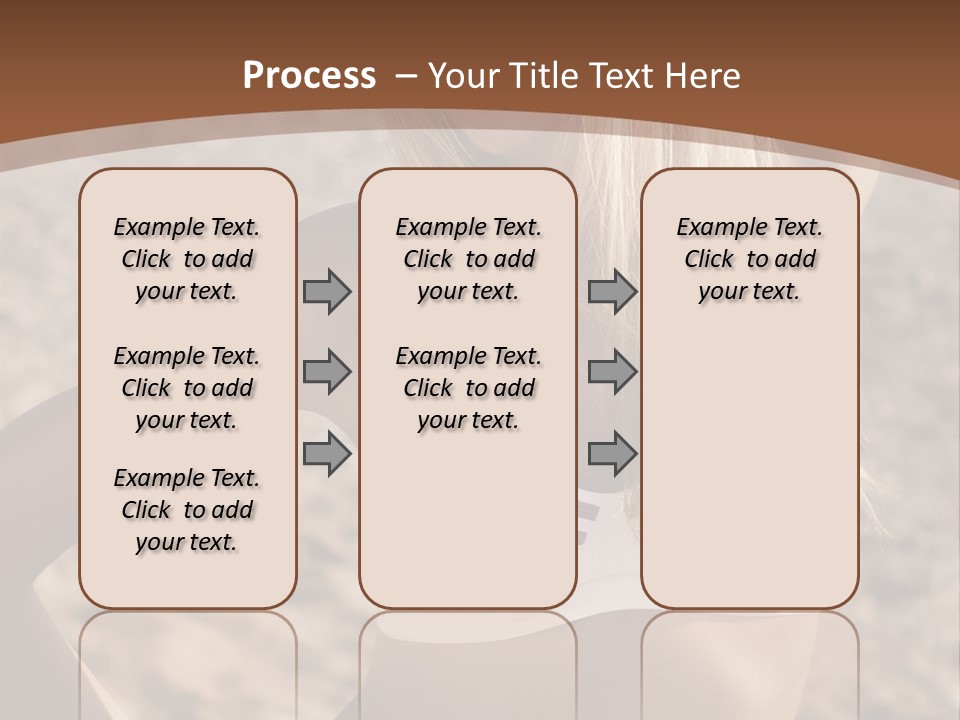 Process – Your Title Text Here

Example Text. Click to add your text.

Example Text. Click to add your text.

Example Text. Click to add your text.

Example Text. Click to add your text.

Example Text. Click to add your text.

Example Text. Click to add your text.